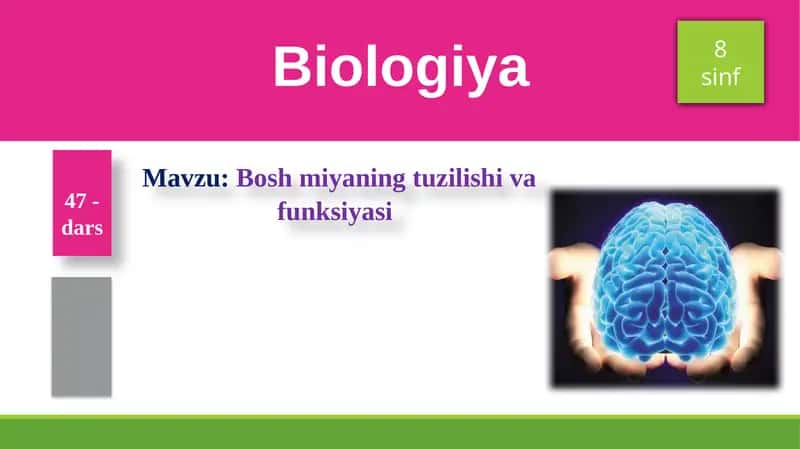 Biologiya

8 sinf

47 - dars

Mavzu: Bosh miyaning tuzilishi va funksiyasi